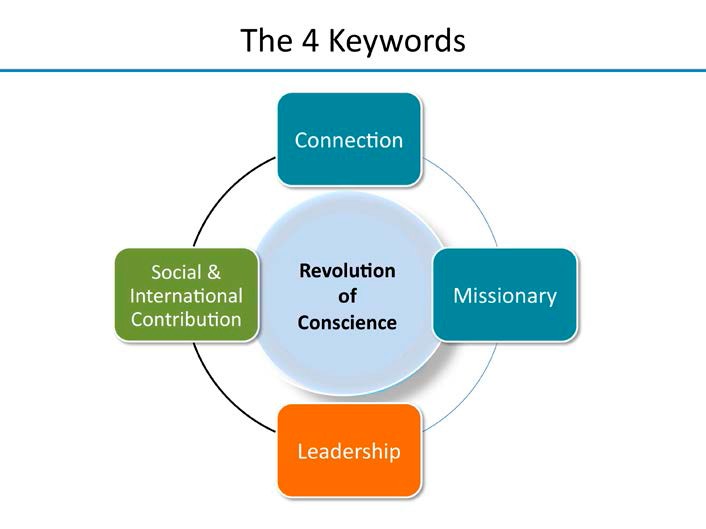 The 4 Keywords

Connection

Social & International Contribution

Revolution of Conscience

Missionary

Leadership